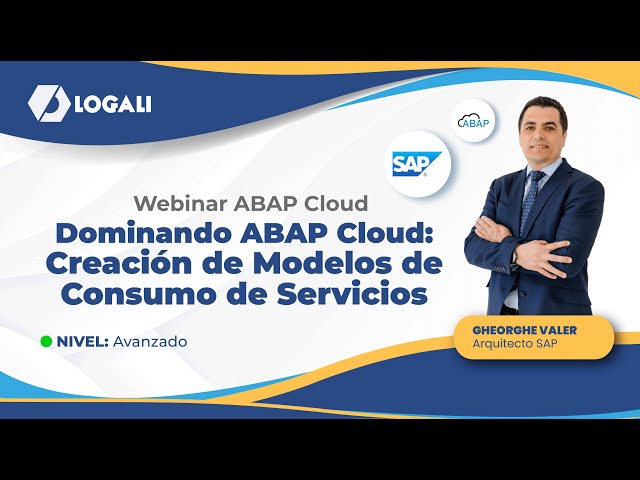 LOGALI

ABAP

SAP

Webinar ABAP Cloud
Dominando ABAP Cloud: Creación de Modelos de Consumo de Servicios

NIVEL: Avanzado

GHEORGHE VALER
Arquitecto SAP